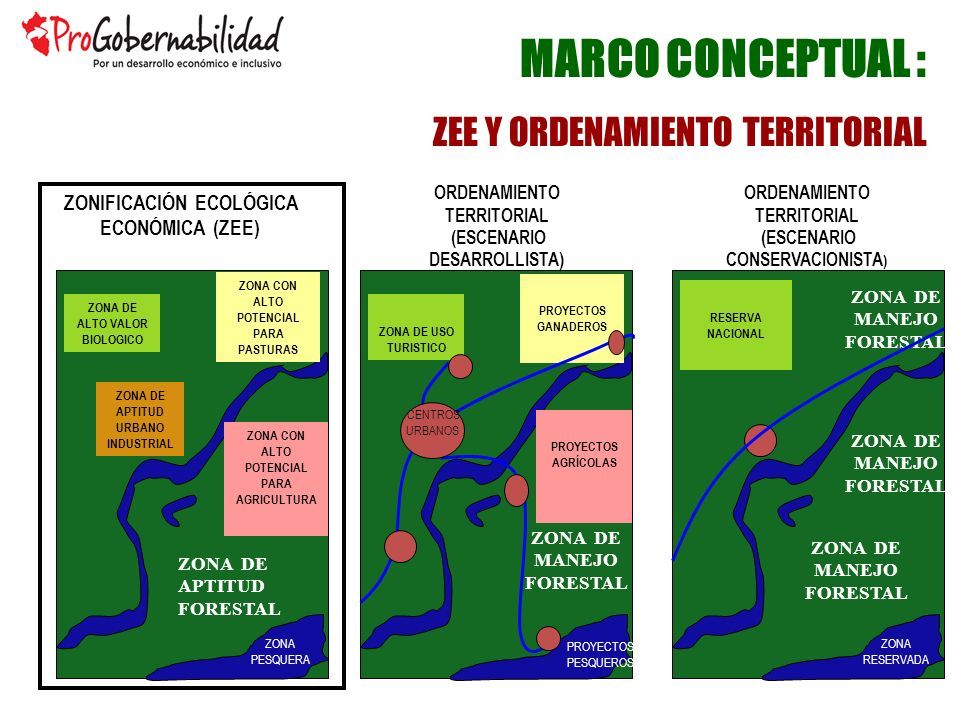 ProGobernabilidad
Por un desarrollo económico e inclusivo

MARCO CONCEPTUAL :

ZEE Y ORDENAMIENTO TERRITORIAL

ZONIFICACIÓN ECOLÓGICA ECONÓMICA (ZEE)

ZONA DE ALTO VALOR BIOLOGICO

ZONA CON ALTO POTENCIAL PARA PASTURAS

ZONA DE APTITUD URBANO INDUSTRIAL

ZONA CON ALTO POTENCIAL PARA AGRICULTURA

ZONA DE APTITUD FORESTAL

ZONA PESQUERA

ORDENAMIENTO TERRITORIAL (ESCENARIO DESARROLLISTA)

ZONA DE USO TURISTICO

PROYECTOS GANADEROS

CENTROS URBANOS

PROYECTOS AGRÍCOLAS

ZONA DE MANEJO FORESTAL

PROYECTOS PESQUEROS

ORDENAMIENTO TERRITORIAL (ESCENARIO CONSERVACIONISTA)

RESERVA NACIONAL

ZONA DE MANEJO FORESTAL

ZONA DE MANEJO FORESTAL

ZONA DE MANEJO FORESTAL

ZONA RESERVADA